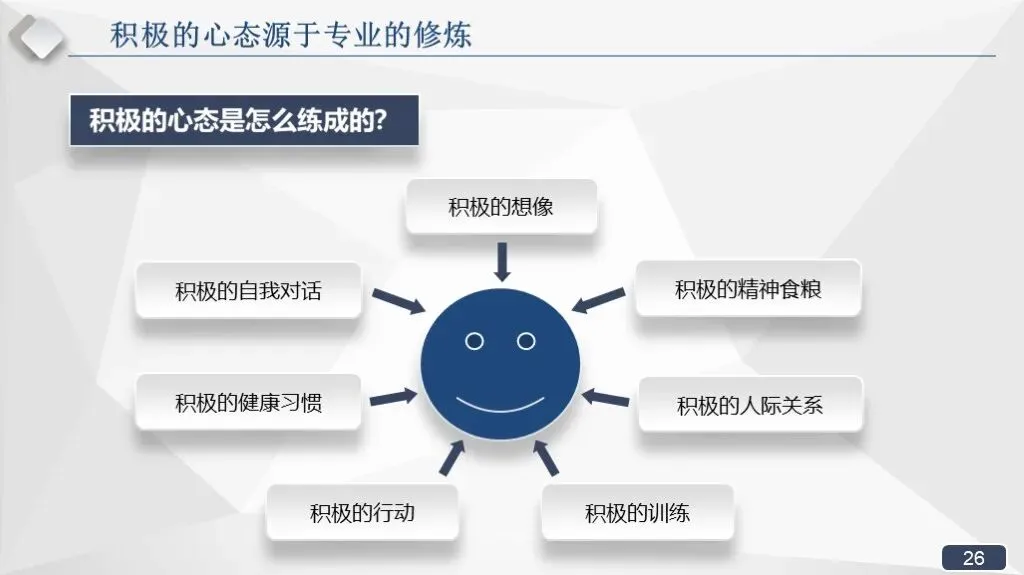 积极的心态源于专业的修炼

积极的心态是怎么练成的?

积极的想像

积极的自我对话

积极的精神食粮

积极的健康习惯

积极的人际关系

积极的行动

积极的训练

26